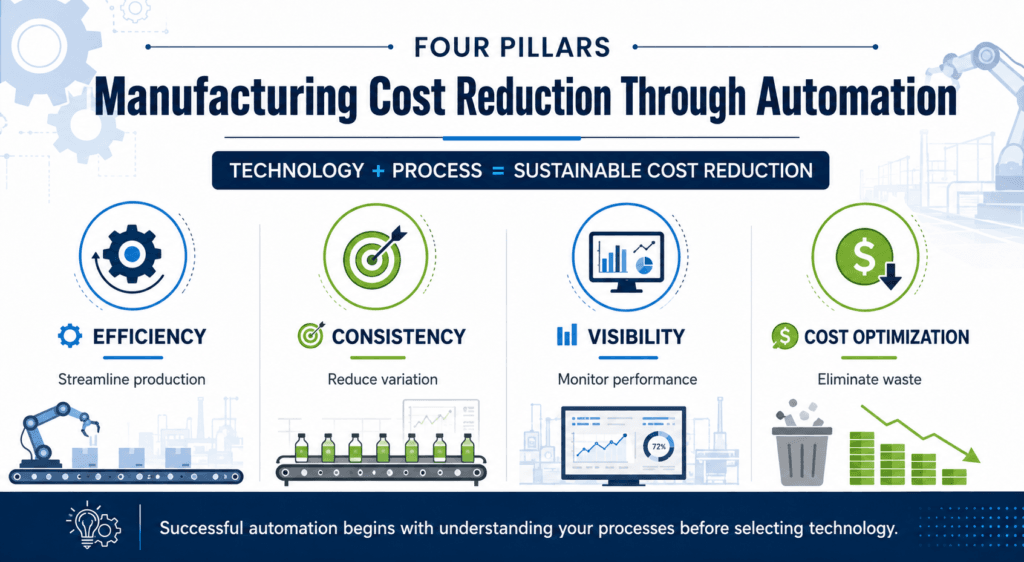 FOUR PILLARS

Manufacturing Cost Reduction Through Automation

TECHNOLOGY + PROCESS = SUSTAINABLE COST REDUCTION

EFFICIENCY

Streamline production

CONSISTENCY

Reduce variation

VISIBILITY

Monitor performance

72%

COST OPTIMIZATION

Eliminate waste

Successful automation begins with understanding your processes before selecting technology.